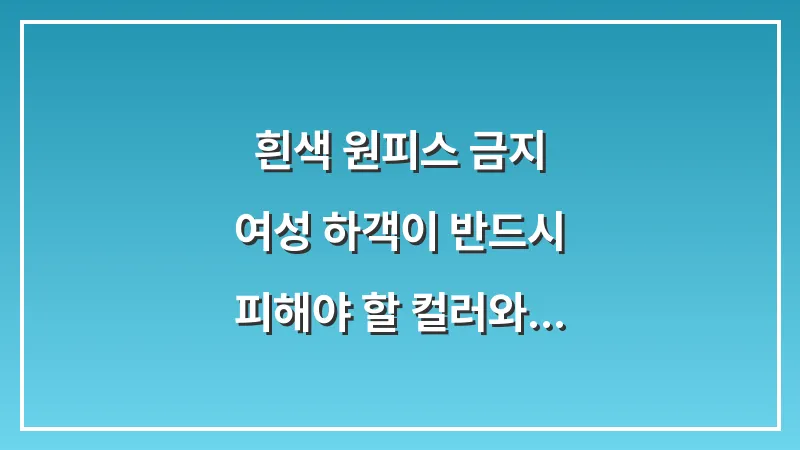 흰색 원피스 금지
여성 하객이 반드시
피해야 할 컬러와...